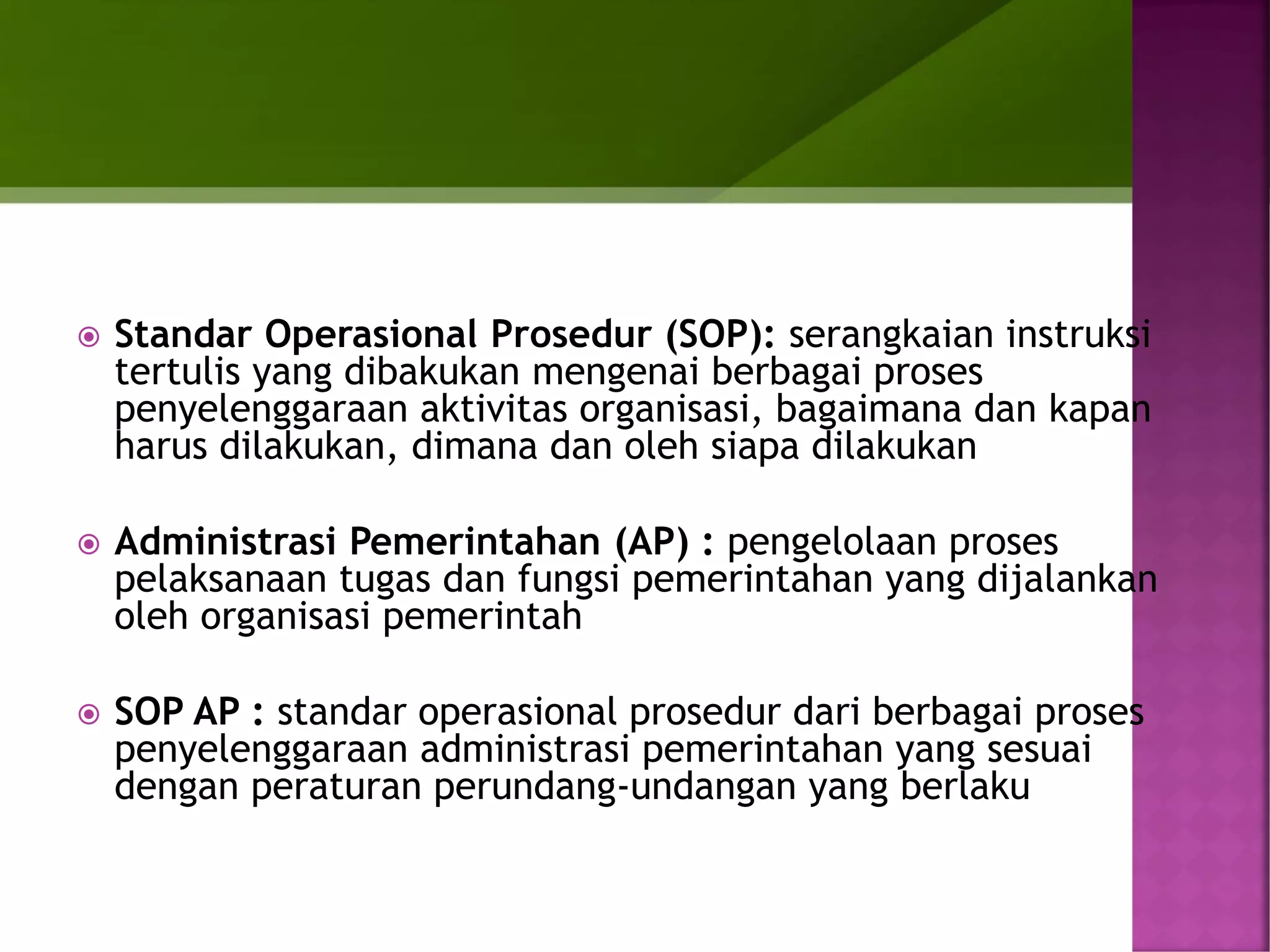 Standar Operasional Prosedur (SOP): serangkaian instruksi tertulis yang dibakukan mengenai berbagai proses penyelenggaraan aktivitas organisasi, bagaimana dan kapan harus dilakukan, dimana dan oleh siapa dilakukan

Administrasi Pemerintahan (AP) : pengelolaan proses pelaksanaan tugas dan fungsi pemerintahan yang dijalankan oleh organisasi pemerintah

SOP AP : standar operasional prosedur dari berbagai proses penyelenggaraan administrasi pemerintahan yang sesuai dengan peraturan perundang-undangan yang berlaku